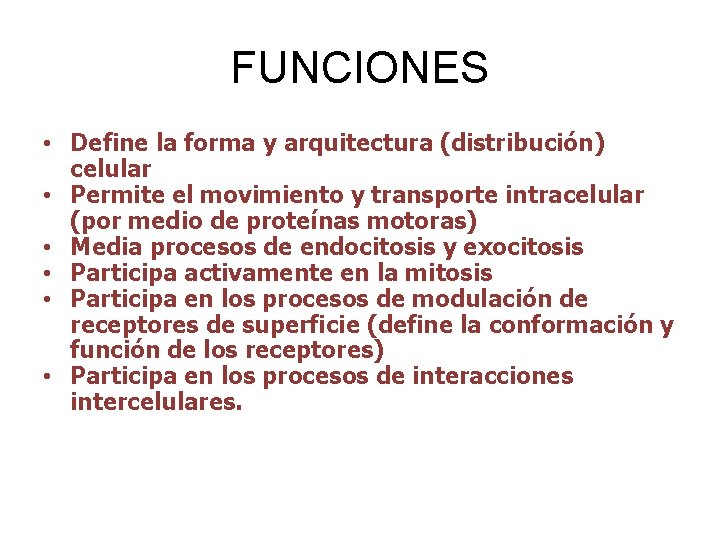 FUNCIONES

• Define la forma y arquitectura (distribución) celular
• Permite el movimiento y transporte intracelular (por medio de proteínas motoras)
• Media procesos de endocitosis y exocitosis
• Participa activamente en la mitosis
• Participa en los procesos de modulación de receptores de superficie (define la conformación y función de los receptores)
• Participa en los procesos de interacciones intercelulares.